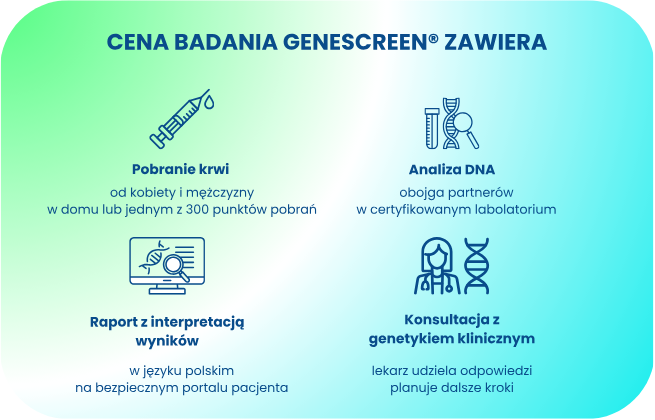 CENA BADANIA GENESCREEN® ZAWIERA

Pobranie krwi

od kobiety i mężczyzny w domu lub jednym z 300 punktów pobrań

Analiza DNA

obojga partnerów w certyfikowanym labolatorium

Raport z interpretacją wyników

w języku polskim na bezpiecznym portalu pacjenta

Konsultacja z genetykiem klinicznym

lekarz udziela odpowiedzi planuje dalsze kroki